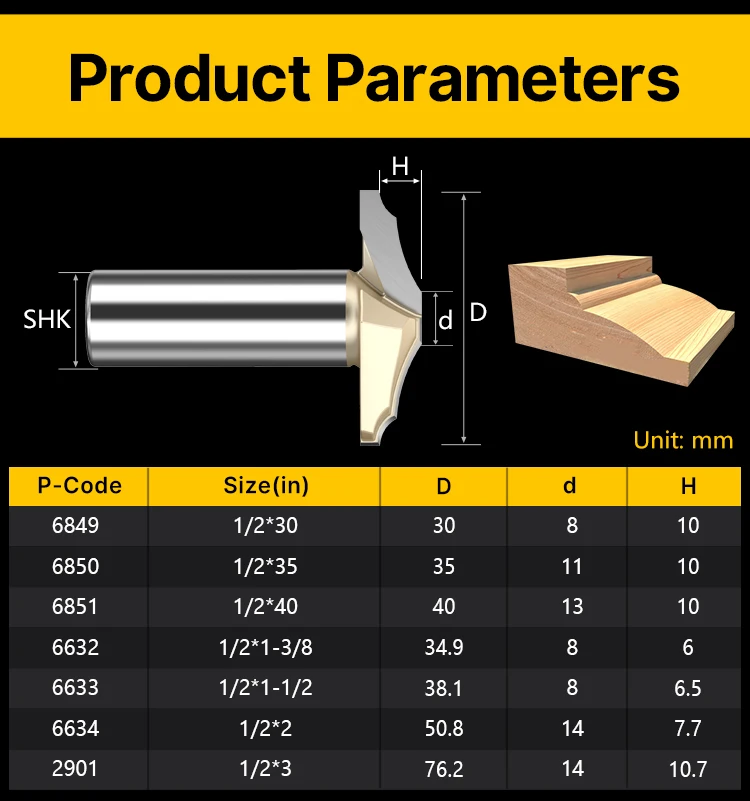 Product Parameters

H
SHK
d
D

Unit: mm

| P-Code | Size(in) | D | d | H |
|---|---|---|---|---|
| 6849 | 1/2*30 | 30 | 8 | 10 |
| 6850 | 1/2*35 | 35 | 11 | 10 |
| 6851 | 1/2*40 | 40 | 13 | 10 |
| 6632 | 1/2*1-3/8 | 34.9 | 8 | 6 |
| 6633 | 1/2*1-1/2 | 38.1 | 8 | 6.5 |
| 6634 | 1/2*2 | 50.8 | 14 | 7.7 |
| 2901 | 1/2*3 | 76.2 | 14 | 10.7 |